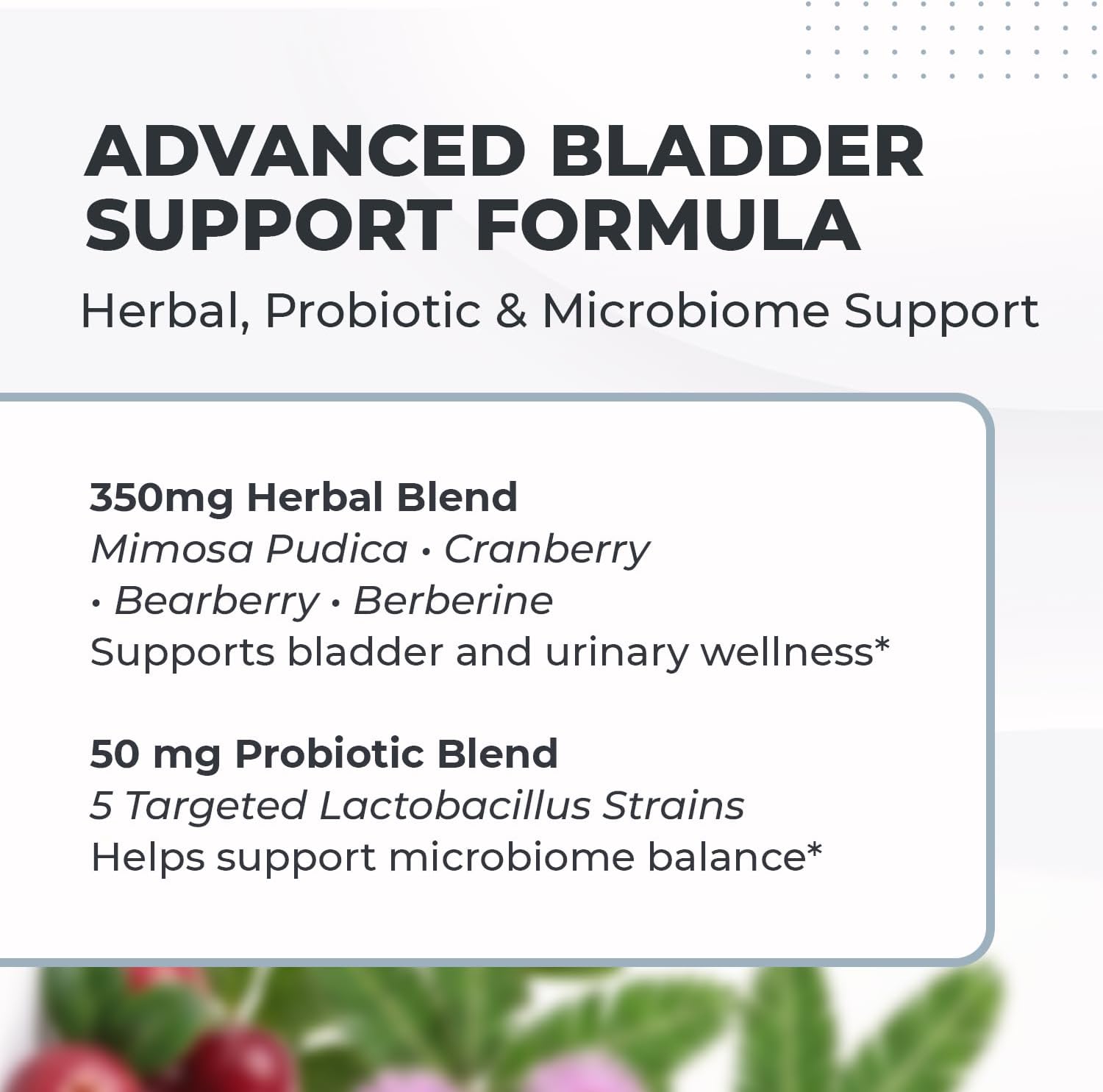 ADVANCED BLADDER SUPPORT FORMULA

Herbal, Probiotic & Microbiome Support

350mg Herbal Blend
Mimosa Pudica • Cranberry • Bearberry • Berberine
Supports bladder and urinary wellness*

50 mg Probiotic Blend
5 Targeted Lactobacillus Strains
Helps support microbiome balance*